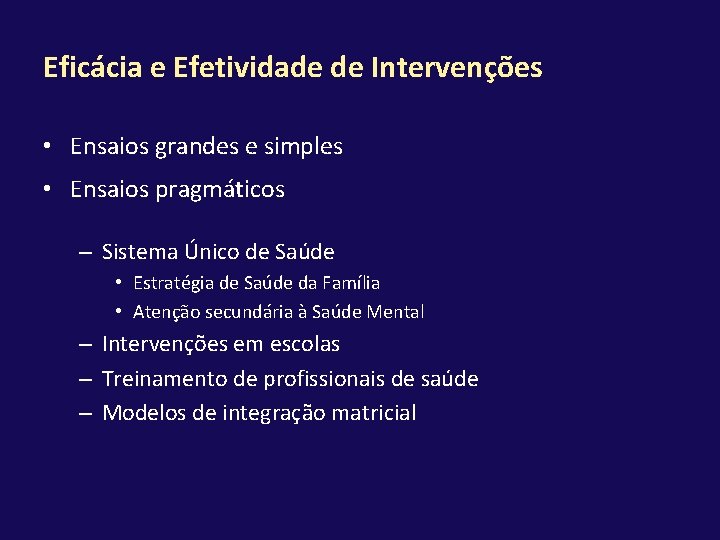 Eficácia e Efetividade de Intervenções

• Ensaios grandes e simples
• Ensaios pragmáticos
– Sistema Único de Saúde
• Estratégia de Saúde da Família
• Atenção secundária à Saúde Mental
– Intervenções em escolas
– Treinamento de profissionais de saúde
– Modelos de integração matricial